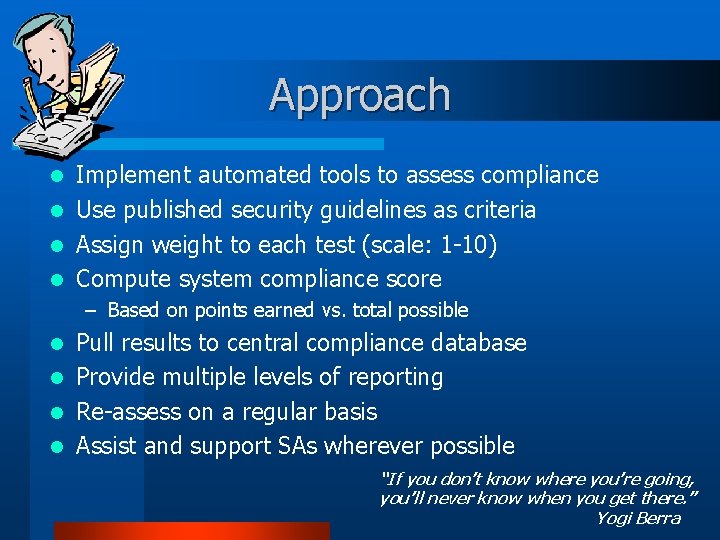 Approach

- Implement automated tools to assess compliance
- Use published security guidelines as criteria
- Assign weight to each test (scale: 1-10)
- Compute system compliance score
  – Based on points earned vs. total possible
- Pull results to central compliance database
- Provide multiple levels of reporting
- Re-assess on a regular basis
- Assist and support SAs wherever possible

"If you don't know where you're going, you'll never know when you get there."
Yogi Berra